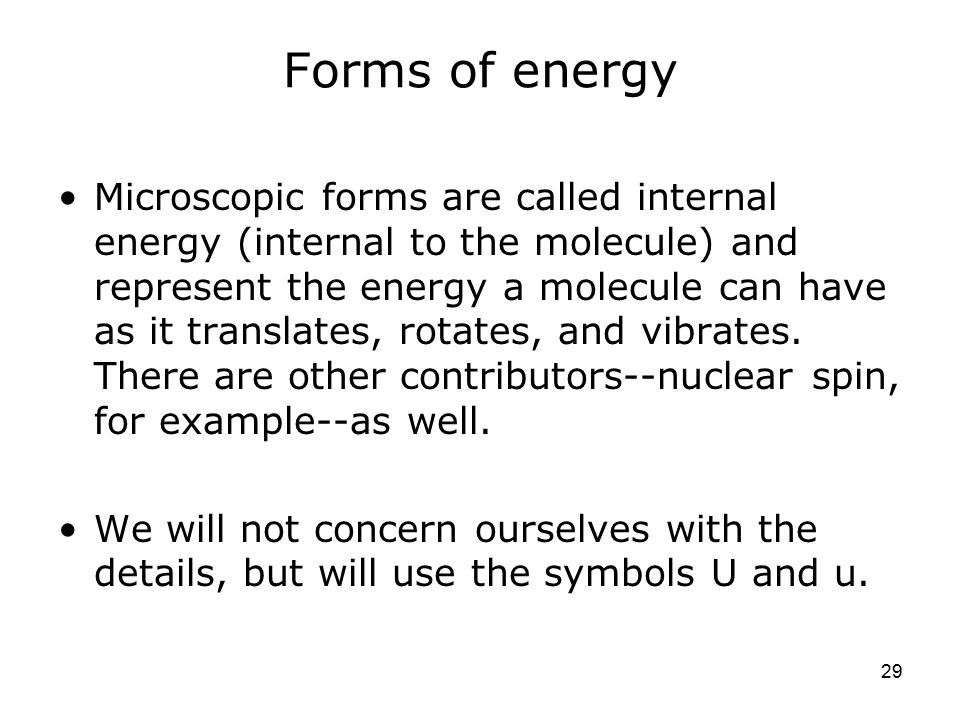 Forms of energy

• Microscopic forms are called internal energy (internal to the molecule) and represent the energy a molecule can have as it translates, rotates, and vibrates. There are other contributors--nuclear spin, for example--as well.

• We will not concern ourselves with the details, but will use the symbols U and u.

29